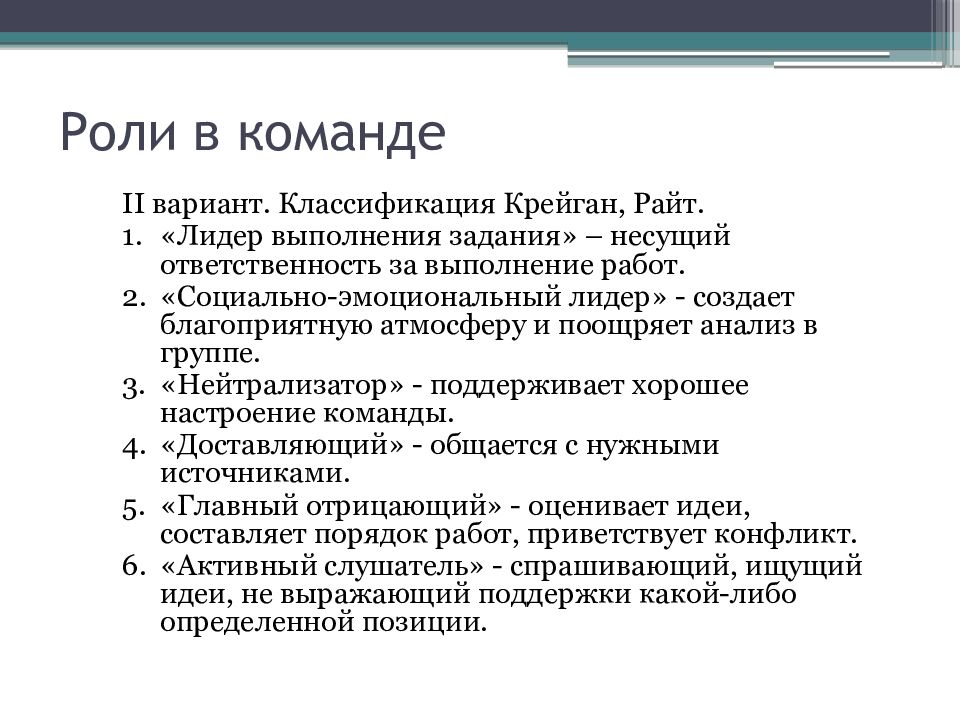 Роли в команде

II вариант. Классификация Крейган, Райт.

1. «Лидер выполнения задания» – несущий ответственность за выполнение работ.
2. «Социально-эмоциональный лидер» - создает благоприятную атмосферу и поощряет анализ в группе.
3. «Нейтрализатор» - поддерживает хорошее настроение команды.
4. «Доставляющий» - общается с нужными источниками.
5. «Главный отрицающий» - оценивает идеи, составляет порядок работ, приветствует конфликт.
6. «Активный слушатель» - спрашивающий, ищущий идеи, не выражающий поддержки какой-либо определенной позиции.